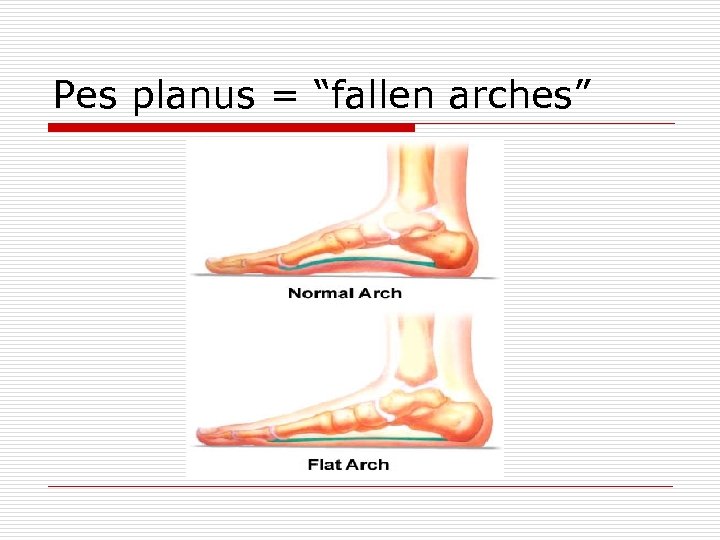 Pes planus = “fallen arches”

Normal Arch

Flat Arch